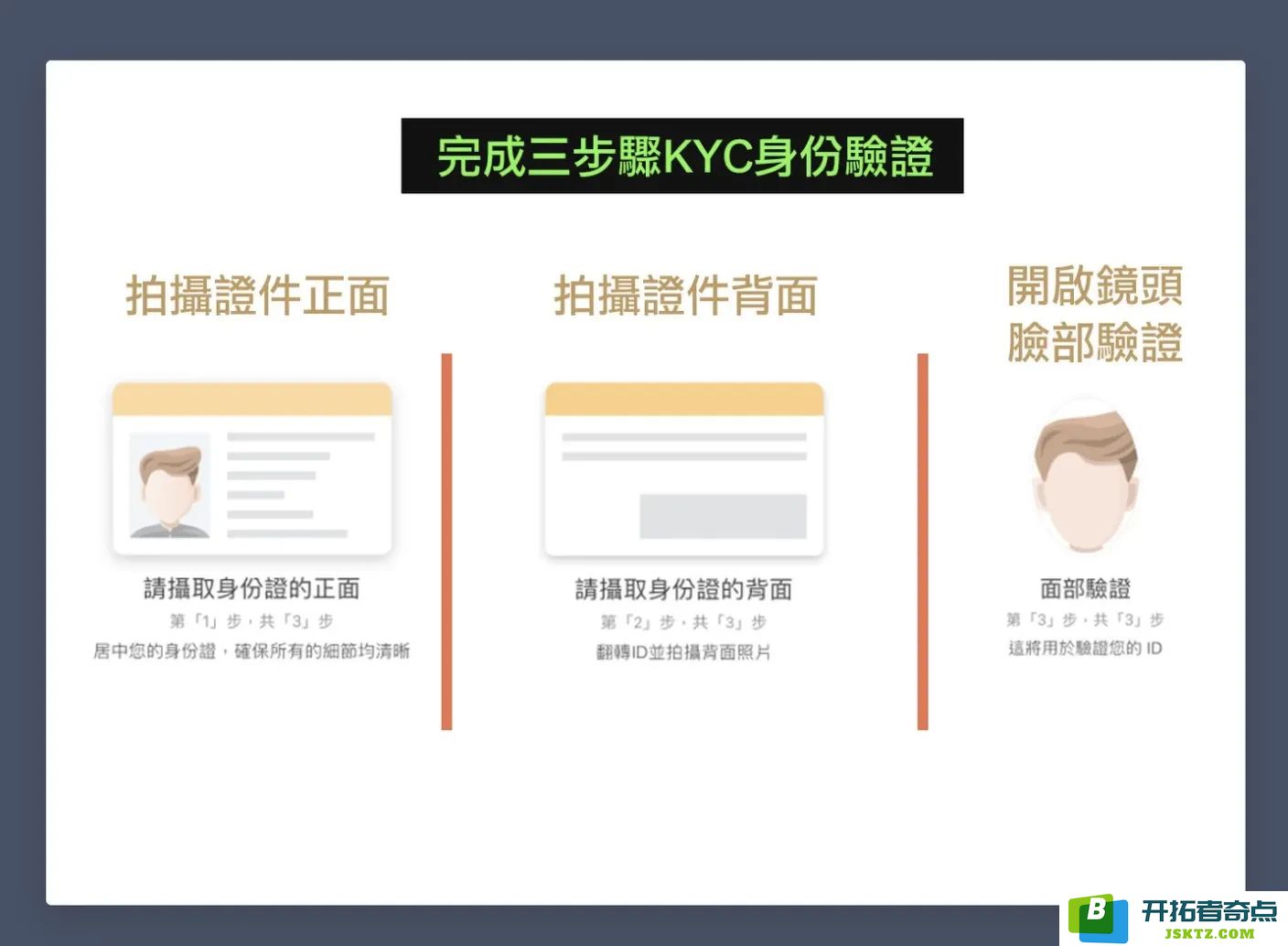 完成三步驟KYC身份驗證

拍攝證件正面

請攝取身份證的正面
第「1」步，共「3」步
居中您的身份證，確保所有的細節均清晰

拍攝證件背面

請攝取身份證的背面
第「2」步，共「3」步
翻轉ID並拍攝背面照片

開啟鏡頭
臉部驗證

面部驗證
第「3」步，共「3」步
這將用於驗證您的 ID

B 开拓者奇点
JSKTZ.COM